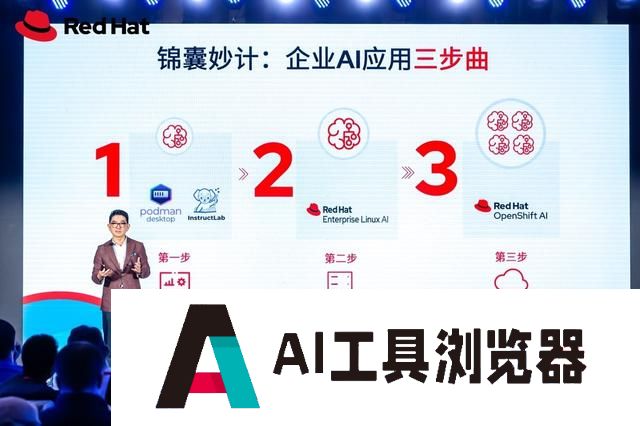 Red Hat

锦囊妙计：企业AI应用三步曲

1

podman desktop

InstructLab

2

Red Hat Enterprise Linux AI

3

Red Hat OpenShift AI

第一步

第二步

第三步

AI工具浏览器